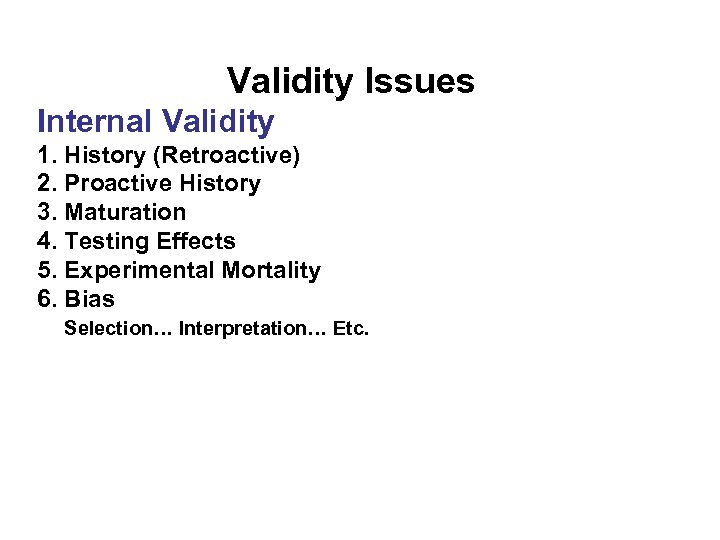 Validity Issues

Internal Validity

1. History (Retroactive)
2. Proactive History
3. Maturation
4. Testing Effects
5. Experimental Mortality
6. Bias

Selection… Interpretation… Etc.